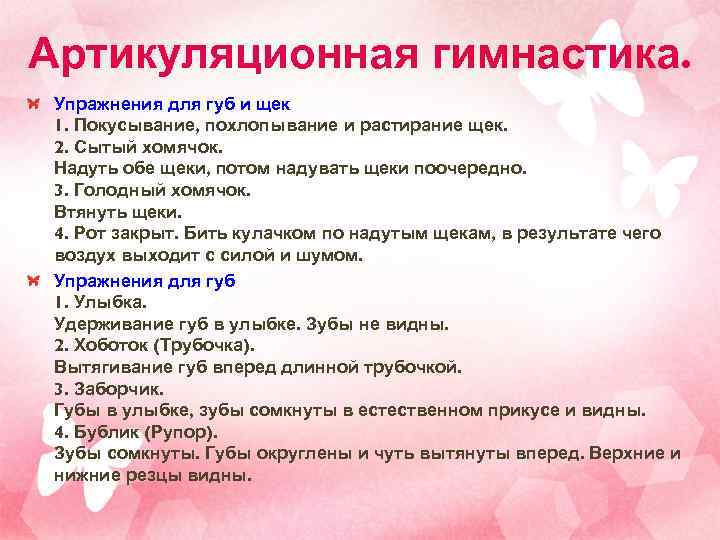 Артикуляционная гимнастика.

Упражнения для губ и щек
1. Покусывание, похлопывание и растирание щек.
2. Сытый хомячок.
Надуть обе щеки, потом надувать щеки поочередно.
3. Голодный хомячок.
Втянуть щеки.
4. Рот закрыт. Бить кулачком по надутым щекам, в результате чего воздух выходит с силой и шумом.

Упражнения для губ
1. Улыбка.
Удерживание губ в улыбке. Зубы не видны.
2. Хоботок (Трубочка).
Вытягивание губ вперед длинной трубочкой.
3. Заборчик.
Губы в улыбке, зубы сомкнуты в естественном прикусе и видны.
4. Бублик (Рупор).
Зубы сомкнуты. Губы округлены и чуть вытянуты вперед. Верхние и нижние резцы видны.